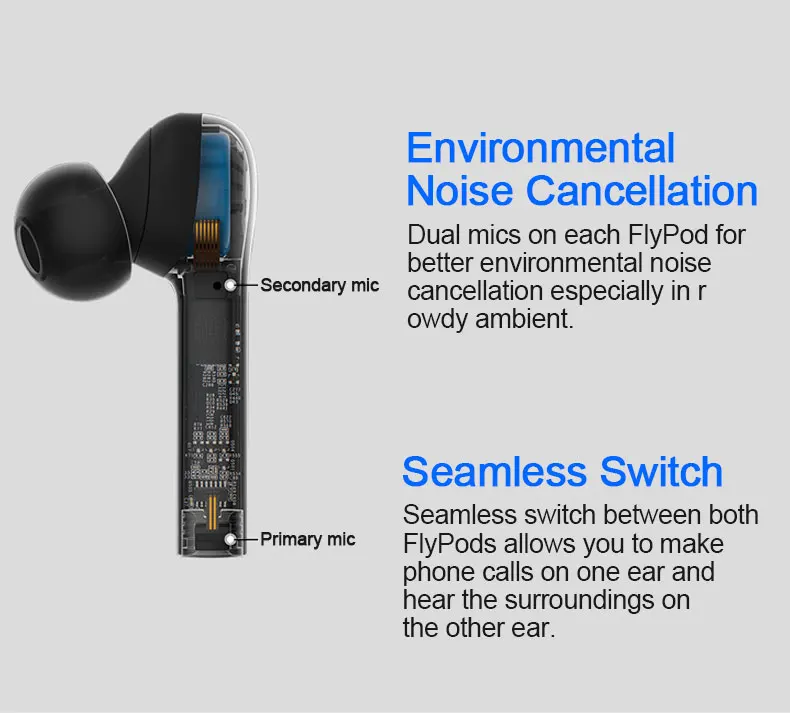 Secondary mic

Primary mic

Environmental Noise Cancellation

Dual mics on each FlyPod for better environmental noise cancellation especially in r owdy ambient.

Seamless Switch

Seamless switch between both FlyPods allows you to make phone calls on one ear and hear the surroundings on the other ear.